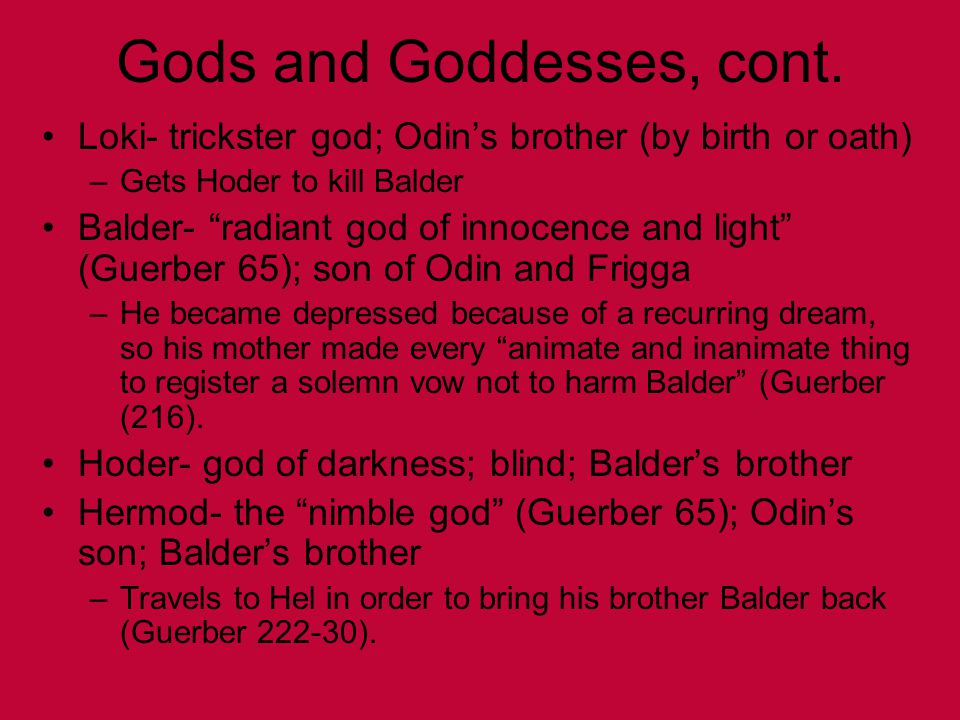 Gods and Goddesses, cont.

• Loki- trickster god; Odin’s brother (by birth or oath)
 – Gets Hoder to kill Balder
• Balder- “radiant god of innocence and light” (Guerber 65); son of Odin and Frigga
 – He became depressed because of a recurring dream, so his mother made every “animate and inanimate thing to register a solemn vow not to harm Balder” (Guerber (216).
• Hoder- god of darkness; blind; Balder’s brother
• Hermod- the “nimble god” (Guerber 65); Odin’s son; Balder’s brother
 – Travels to Hel in order to bring his brother Balder back (Guerber 222-30).